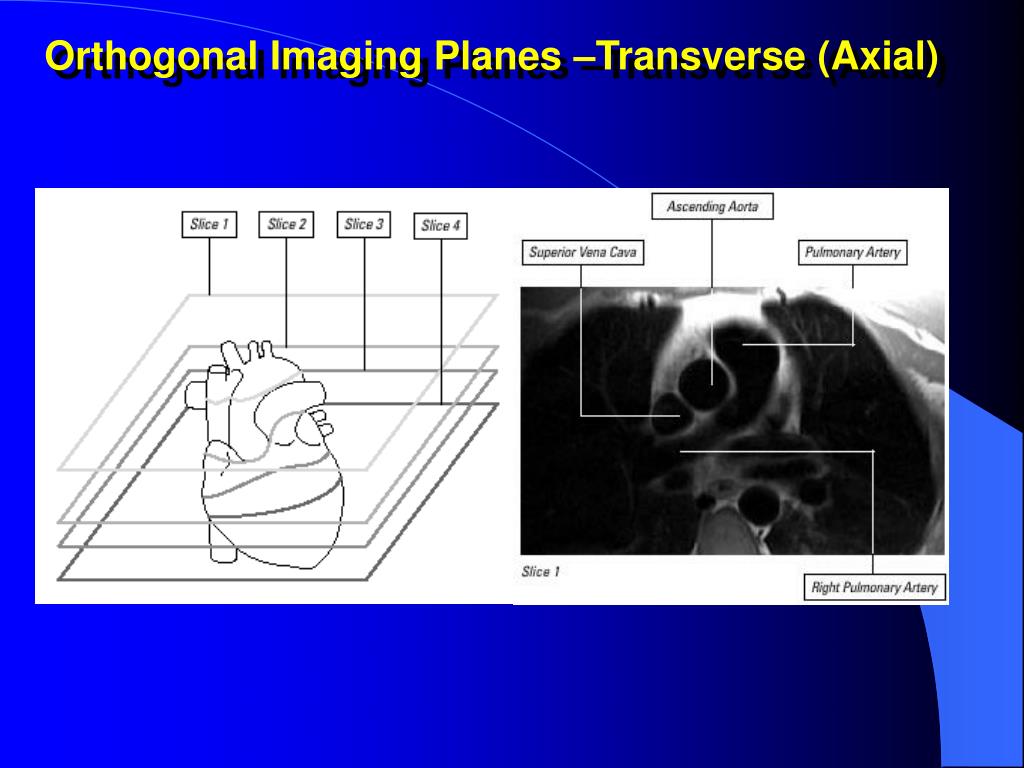 Orthogonal Imaging Planes –Transverse (Axial)

Slice 1
Slice 2
Slice 3
Slice 4

Ascending Aorta
Superior Vena Cava
Pulmonary Artery
Slice 1
Right Pulmonary Artery